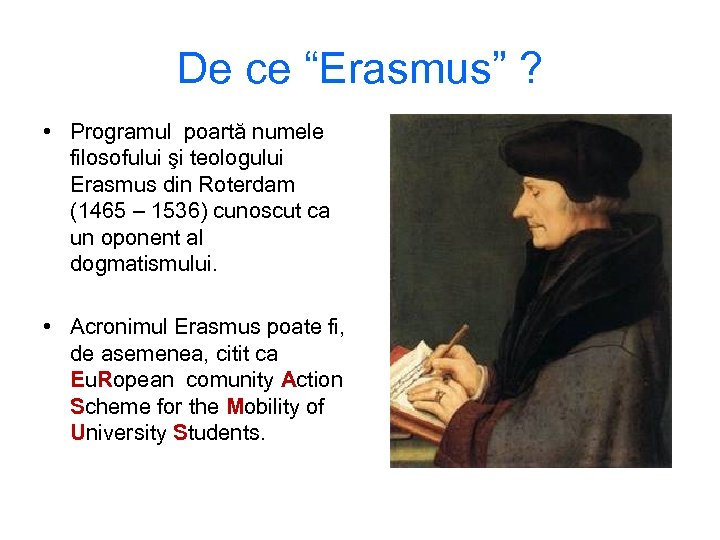 De ce “Erasmus” ?

• Programul poartă numele filosofului şi teologului Erasmus din Roterdam (1465 – 1536) cunoscut ca un oponent al dogmatismului.

• Acronimul Erasmus poate fi, de asemenea, citit ca EuRopean comunity Action Scheme for the Mobility of University Students.